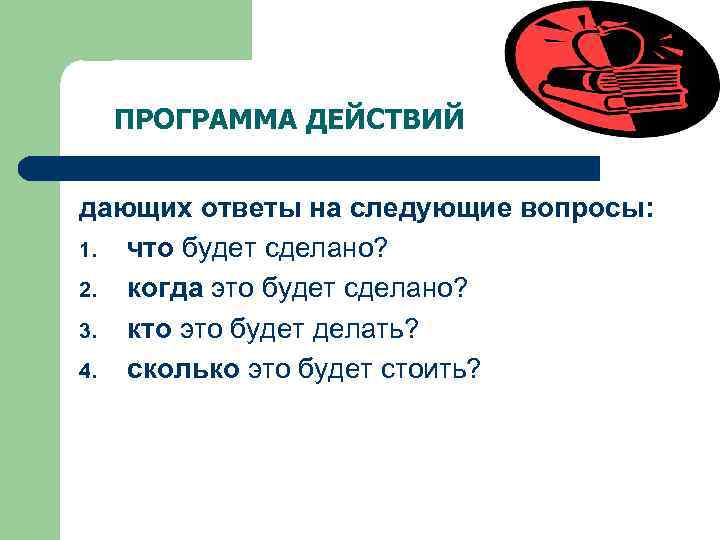 ПРОГРАММА ДЕЙСТВИЙ

дающих ответы на следующие вопросы:
1. что будет сделано?
2. когда это будет сделано?
3. кто это будет делать?
4. сколько это будет стоить?